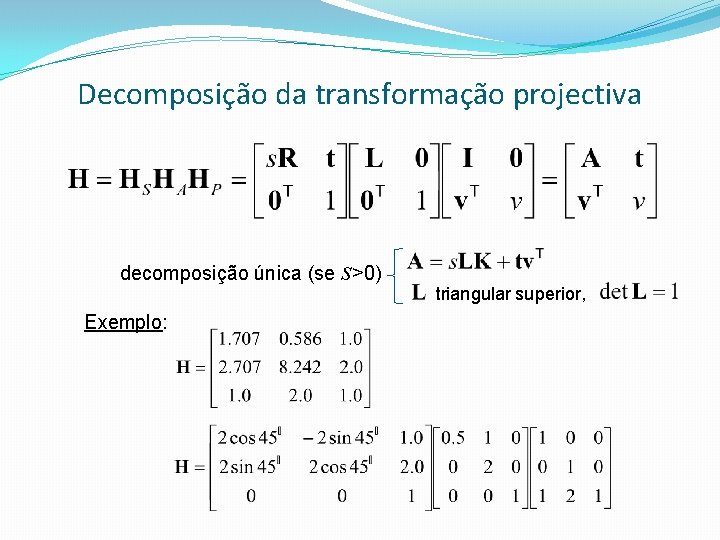 Decomposição da transformação projectiva

$\mathbf{H} = \mathbf{H}_S \mathbf{H}_A \mathbf{H}_P = \begin{bmatrix} s\mathbf{R} & \mathbf{t} \\ \mathbf{0}^\mathsf{T} & 1 \end{bmatrix} \begin{bmatrix} \mathbf{L} & \mathbf{0} \\ \mathbf{0}^\mathsf{T} & 1 \end{bmatrix} \begin{bmatrix} \mathbf{I} & \mathbf{0} \\ \mathbf{v}^\mathsf{T} & v \end{bmatrix} = \begin{bmatrix} \mathbf{A} & \mathbf{t} \\ \mathbf{v}^\mathsf{T} & v \end{bmatrix}$

decomposição única (se $s$>0) $\mathbf{A} = s\mathbf{L}\mathbf{K} + \mathbf{t}\mathbf{v}^\mathsf{T}$
$\mathbf{L}$ triangular superior, $\det \mathbf{L} = 1$

Exemplo:

$\mathbf{H} = \begin{bmatrix} 1.707 & 0.586 & 1.0 \\ 2.707 & 8.242 & 2.0 \\ 1.0 & 2.0 & 1.0 \end{bmatrix}$

$\mathbf{H} = \begin{bmatrix} 2\cos 45^0 & -2\sin 45^0 & 1.0 \\ 2\sin 45^0 & 2\cos 45^0 & 2.0 \\ 0 & 0 & 1 \end{bmatrix} \begin{bmatrix} 0.5 & 1 & 0 \\ 0 & 2 & 0 \\ 0 & 0 & 1 \end{bmatrix} \begin{bmatrix} 1 & 0 & 0 \\ 0 & 1 & 0 \\ 1 & 2 & 1 \end{bmatrix}$